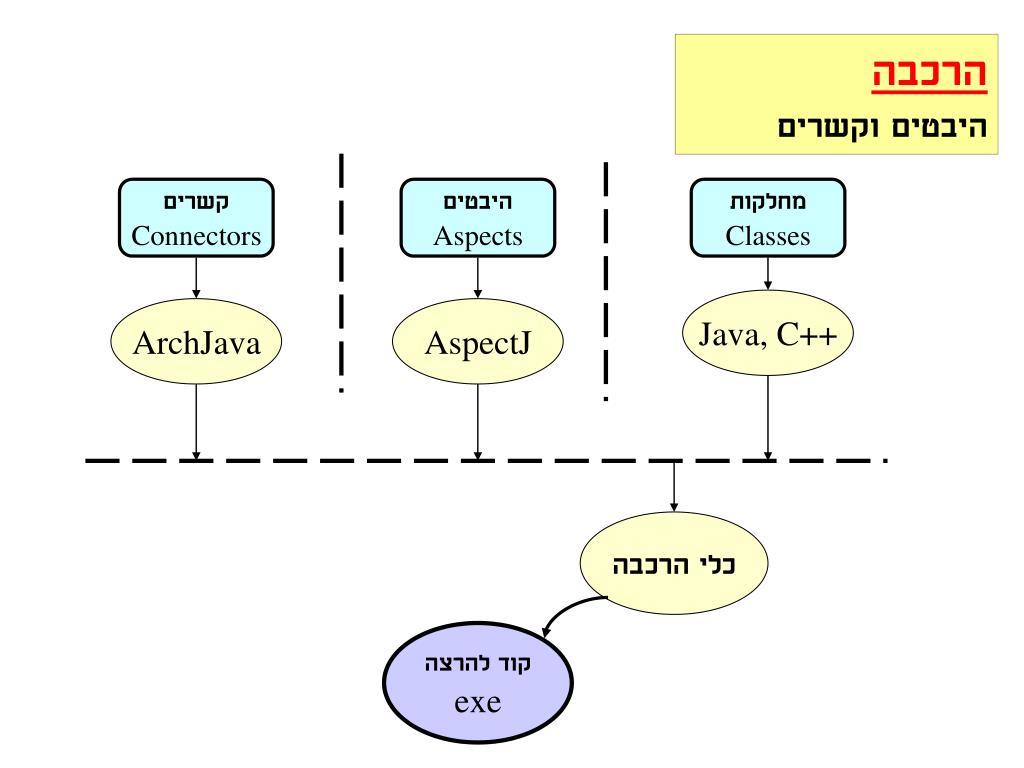 הרכבה
היבטים וקשרים

מחלקות
Classes

היבטים
Aspects

קשרים
Connectors

Java, C++

AspectJ

ArchJava

כלי הרכבה

קוד להרצה
exe